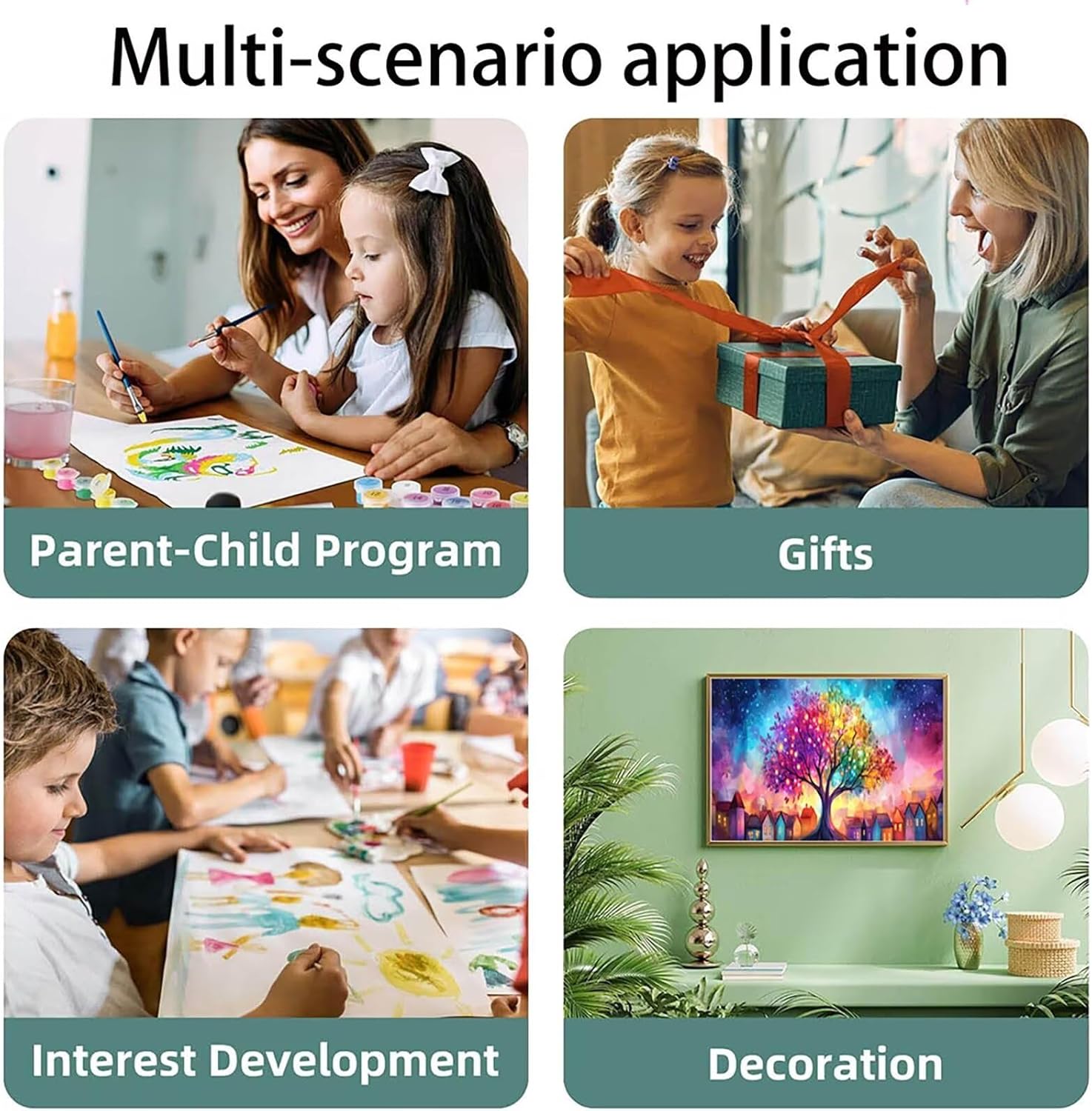 Multi-scenario application

Parent-Child Program

Gifts

Interest Development

Decoration